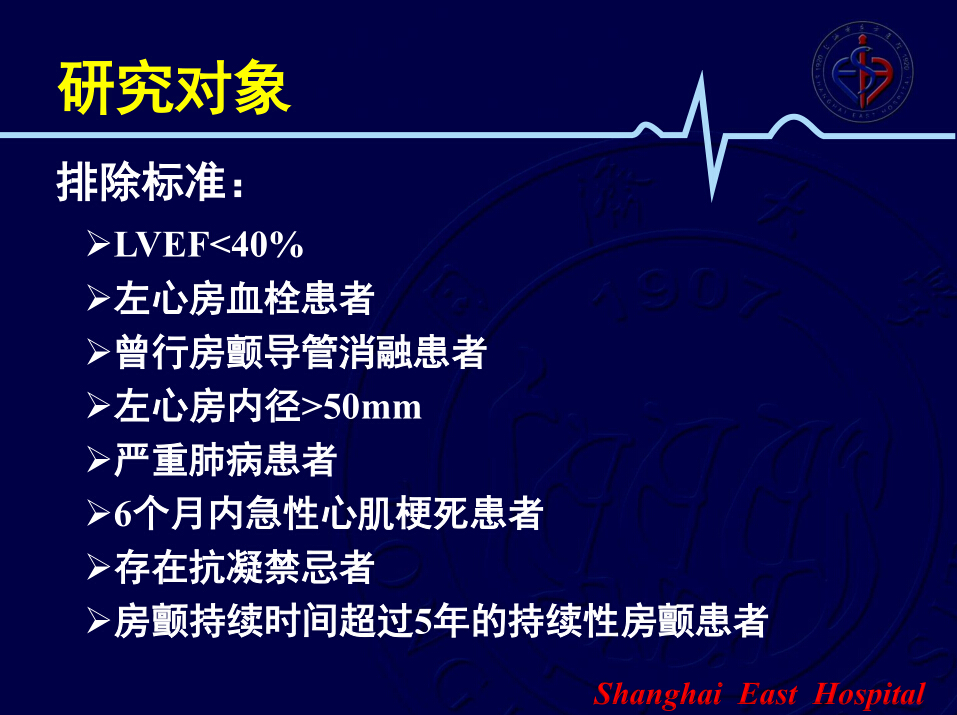 研究对象

排除标准：

➢LVEF<40%

➢左心房血栓患者

➢曾行房颤导管消融患者

➢左心房内径>50mm

➢严重肺病患者

➢6个月内急性心肌梗死患者

➢存在抗凝禁忌者

➢房颤持续时间超过5年的持续性房颤患者

Shanghai East Hospital